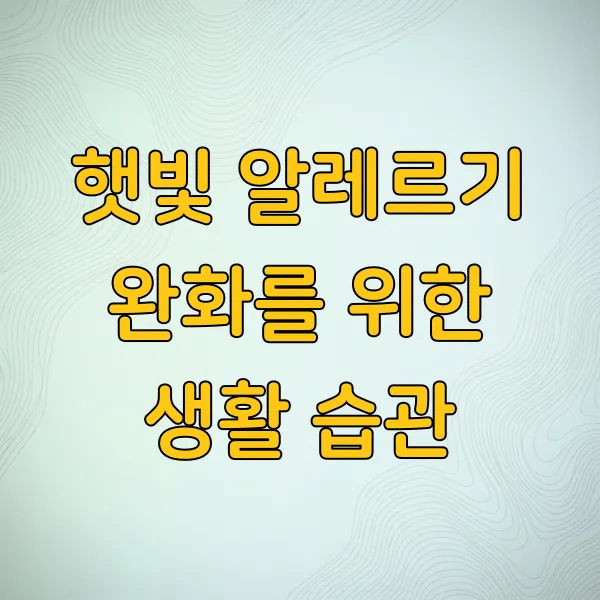 햇빛 알레르기 완화를 위한 생활 습관